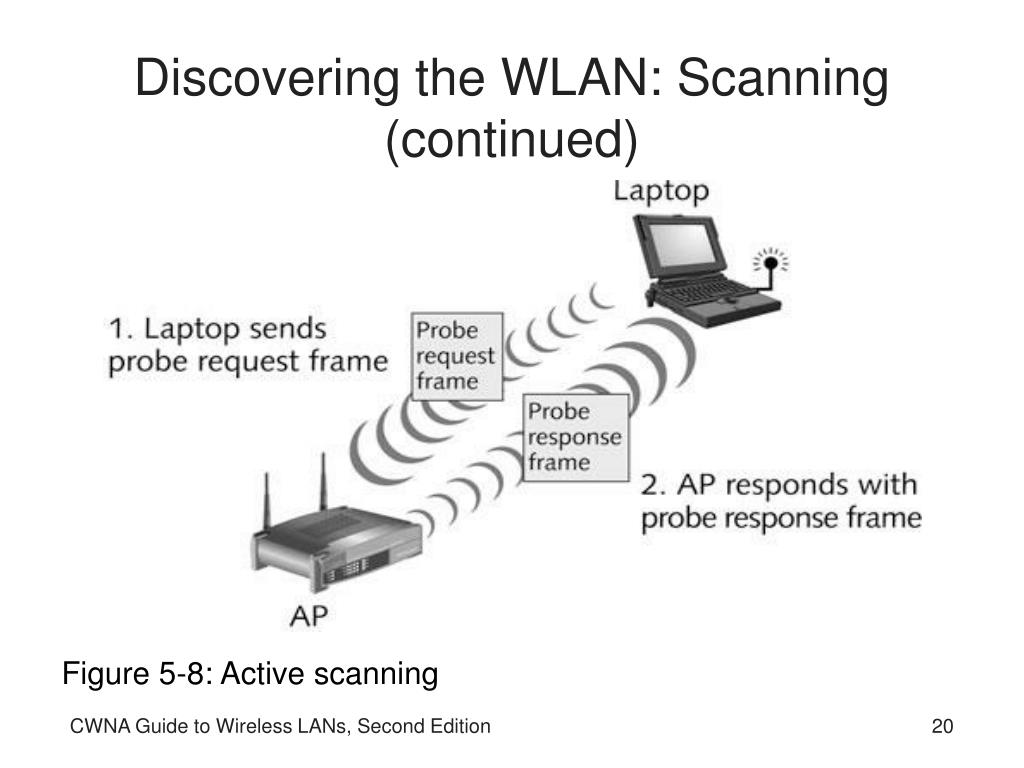 Discovering the WLAN: Scanning (continued)

Laptop

1. Laptop sends probe request frame

Probe request frame

Probe response frame

2. AP responds with probe response frame

AP

Figure 5-8: Active scanning

CWNA Guide to Wireless LANs, Second Edition

20